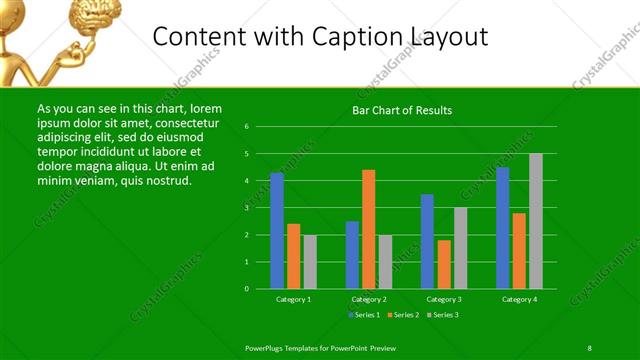 Content with Caption Layout

As you can see in this chart, lorem ipsum dolor sit amet, consectetur adipiscing elit, sed do eiusmod tempor incididunt ut labore et dolore magna aliqua. Ut enim ad minim veniam, quis nostrud.

Bar Chart of Results

6
5
4
3
2
1
0

Category 1
Category 2
Category 3
Category 4

Series 1 Series 2 Series 3

CrystalGraphics

PowerPlugs Templates for PowerPoint Preview

8